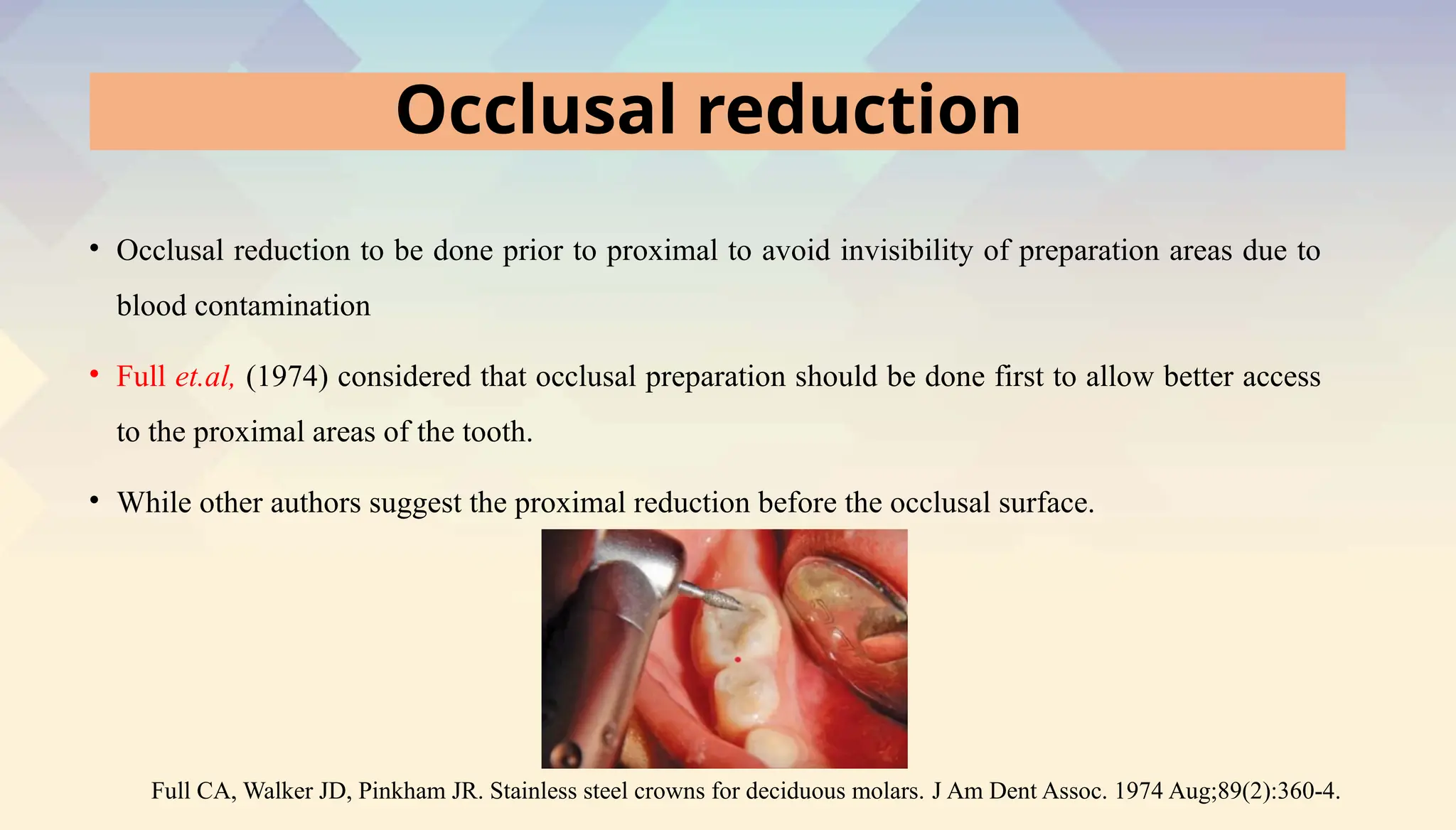 Occlusal reduction

• Occlusal reduction to be done prior to proximal to avoid invisibility of preparation areas due to blood contamination

• Full et.al, (1974) considered that occlusal preparation should be done first to allow better access to the proximal areas of the tooth.

• While other authors suggest the proximal reduction before the occlusal surface.

Full CA, Walker JD, Pinkham JR. Stainless steel crowns for deciduous molars. J Am Dent Assoc. 1974 Aug;89(2):360-4.